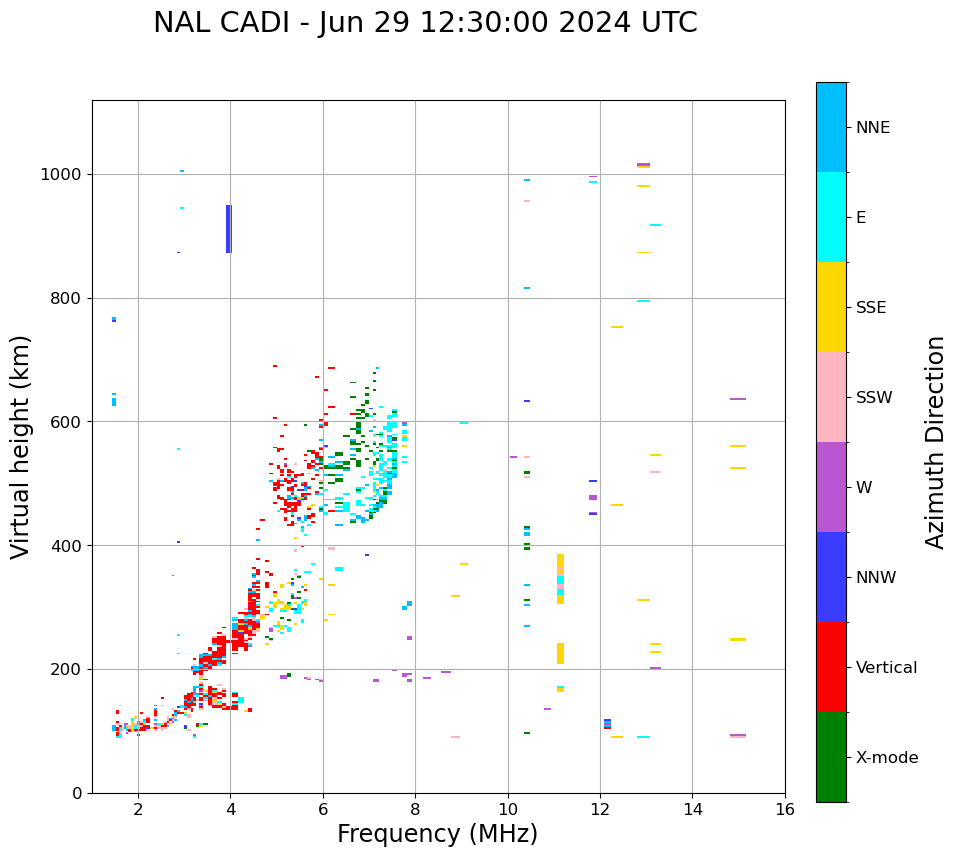 NAL CADI - Jun 29 12:30:00 2024 UTC

Virtual height (km)

1000
800
600
400
200
0

2
4
6
8
10
12
14
16

Frequency (MHz)

NNE
E
SSE
SSW
W
NNW
Vertical
X-mode

Azimuth Direction